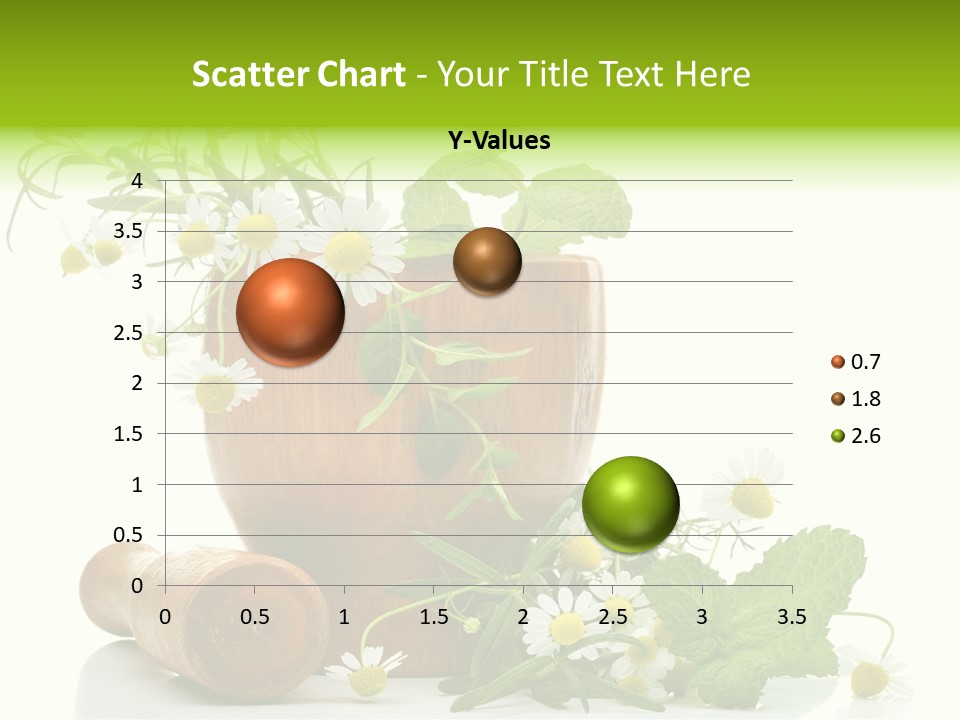 Scatter Chart - Your Title Text Here

Y-Values

4
3.5
3
2.5
2
1.5
1
0.5
0

0 0.5 1 1.5 2 2.5 3 3.5

0.7
1.8
2.6